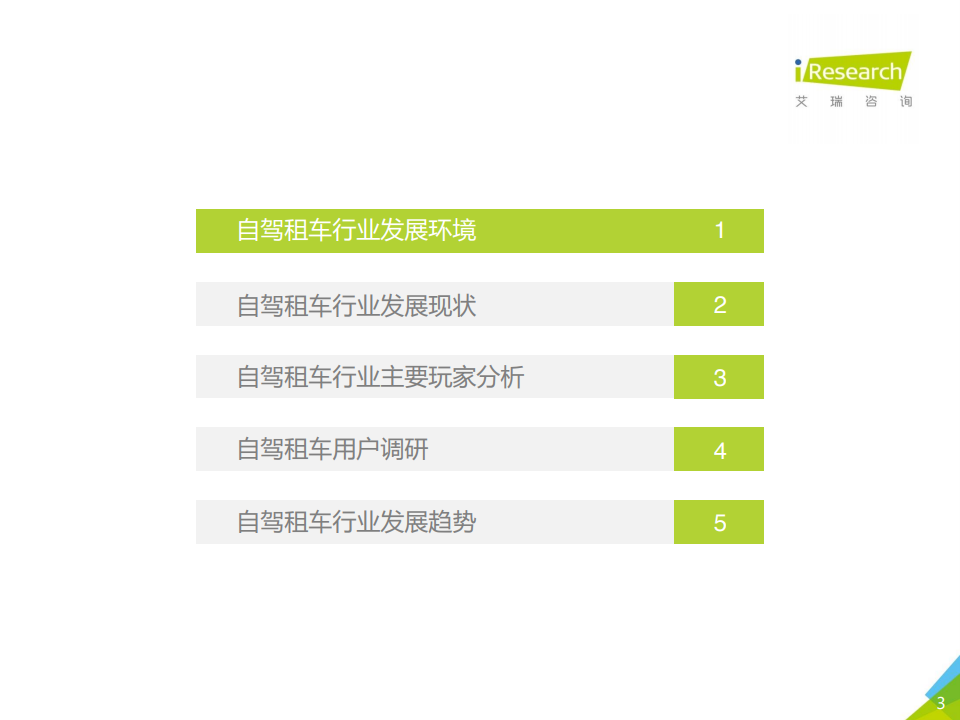 iResearch
艾 瑞 咨 询

自驾租车行业发展环境 1

自驾租车行业发展现状 2

自驾租车行业主要玩家分析 3

自驾租车用户调研 4

自驾租车行业发展趋势 5

3